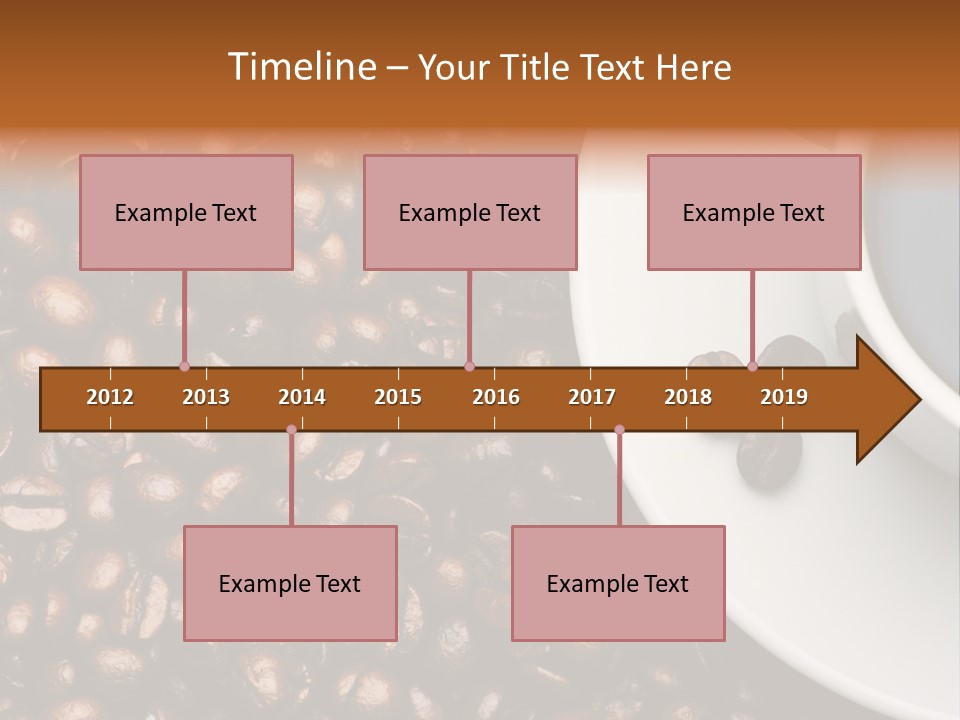 Timeline – Your Title Text Here

Example Text

Example Text

Example Text

2012 2013 2014 2015 2016 2017 2018 2019

Example Text

Example Text